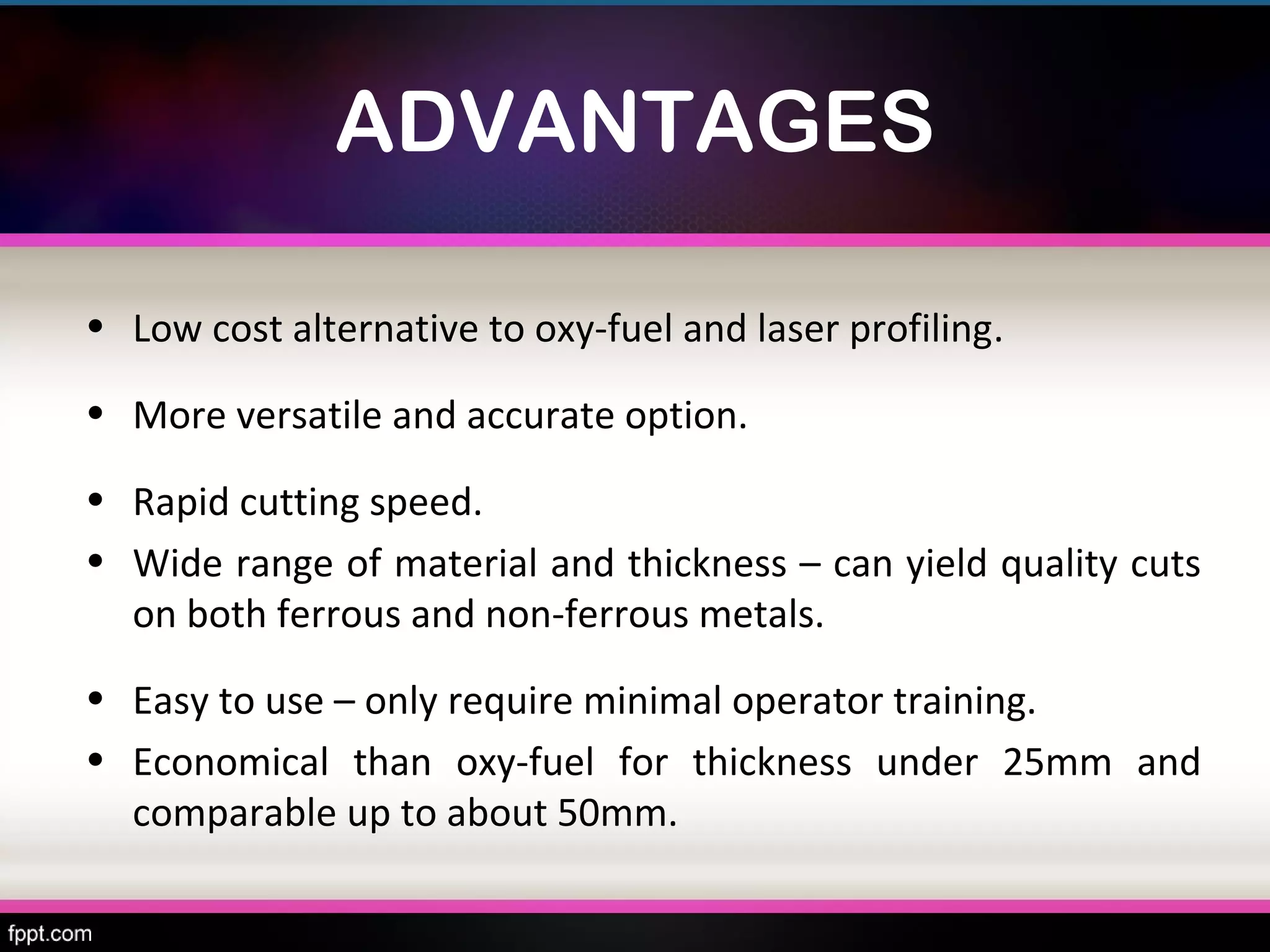 ADVANTAGES

• Low cost alternative to oxy-fuel and laser profiling.

• More versatile and accurate option.

• Rapid cutting speed.

• Wide range of material and thickness – can yield quality cuts on both ferrous and non-ferrous metals.

• Easy to use – only require minimal operator training.

• Economical than oxy-fuel for thickness under 25mm and comparable up to about 50mm.

fppt.com